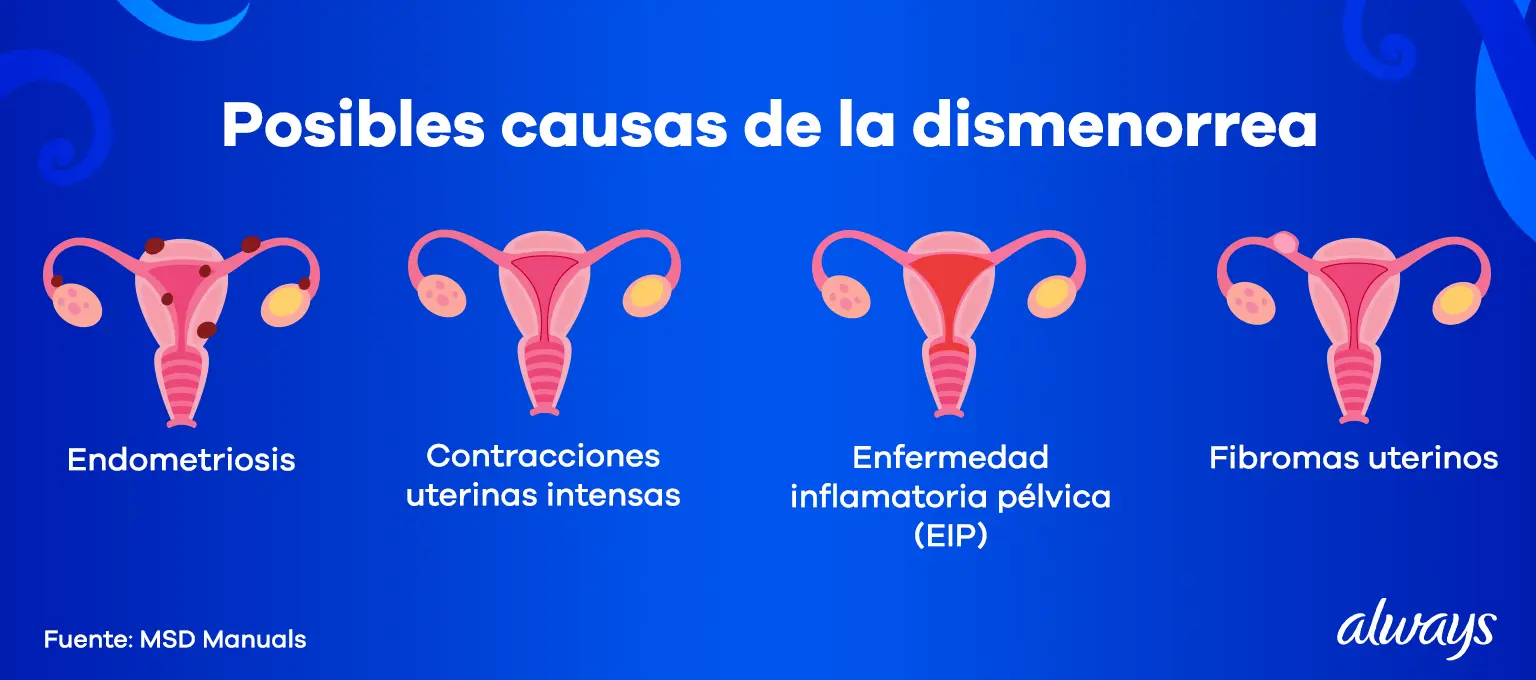 Posibles causas de la dismenorrea

Endometriosis

Contracciones uterinas intensas

Enfermedad inflamatoria pélvica (EIP)

Fibromas uterinos

Fuente: MSD Manuals

always